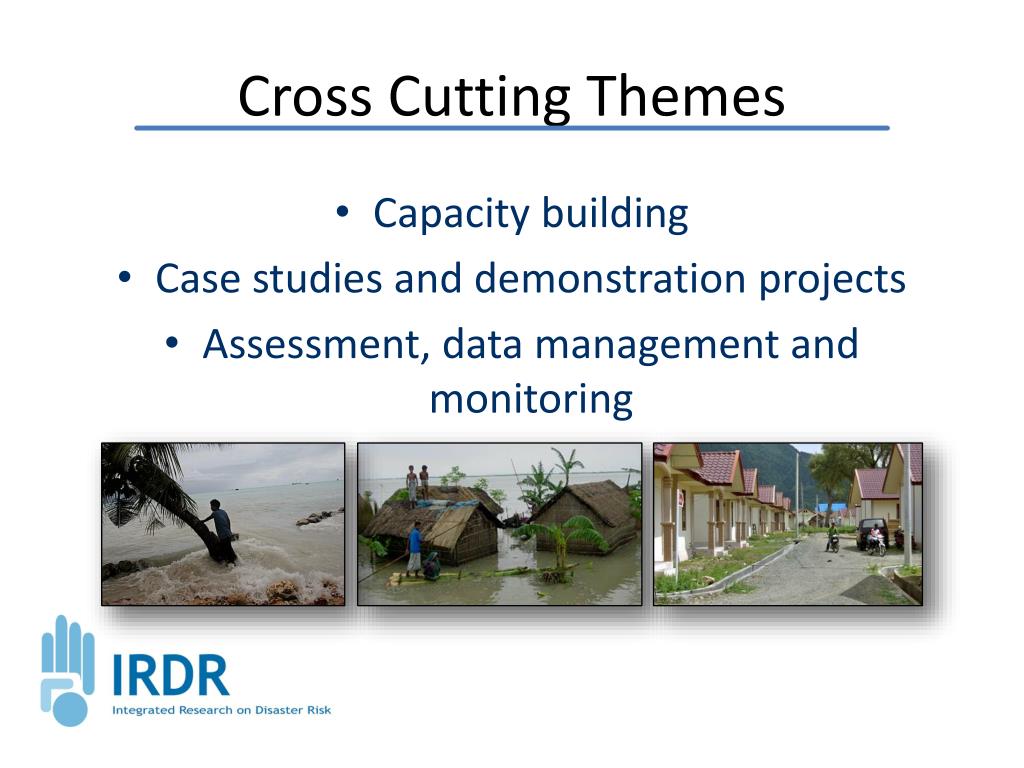 Cross Cutting Themes

• Capacity building
• Case studies and demonstration projects
• Assessment, data management and monitoring

IRDR
Integrated Research on Disaster Risk